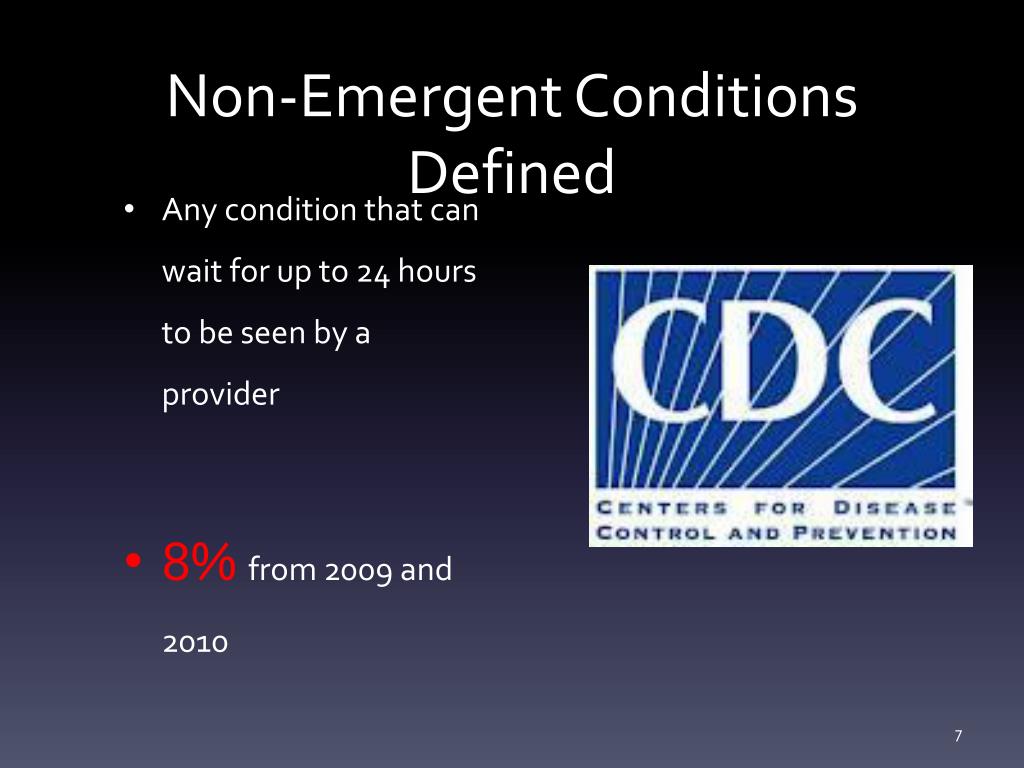 Non-Emergent Conditions Defined

• Any condition that can wait for up to 24 hours to be seen by a provider

• 8% from 2009 and 2010

CDC
CENTERS FOR DISEASE CONTROL AND PREVENTION

7